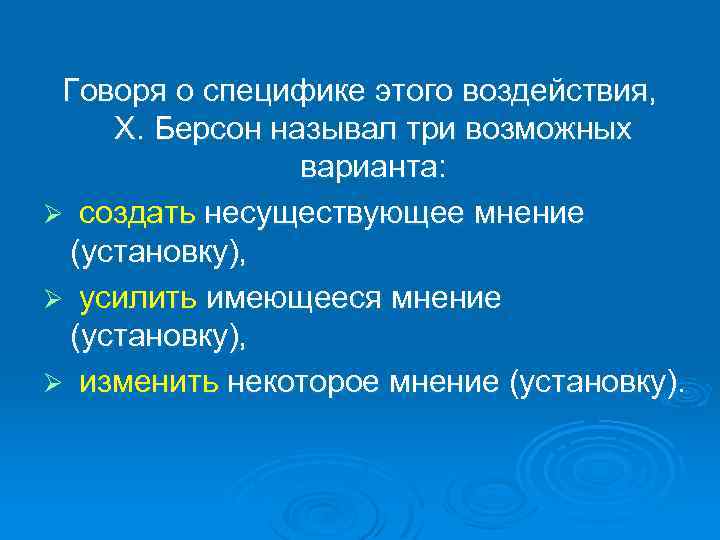 Говоря о специфике этого воздействия, Х. Берсон называл три возможных варианта:

➢ создать несуществующее мнение (установку),

➢ усилить имеющееся мнение (установку),

➢ изменить некоторое мнение (установку).